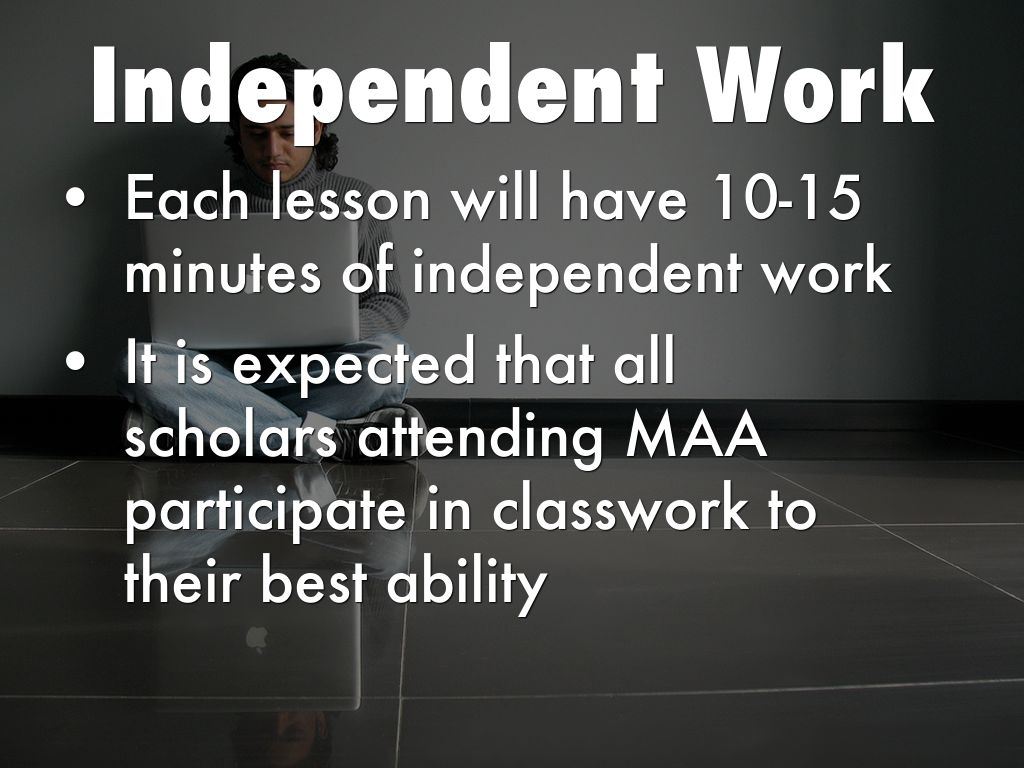 Independent Work

• Each lesson will have 10-15 minutes of independent work

• It is expected that all scholars attending MAA participate in classwork to their best ability